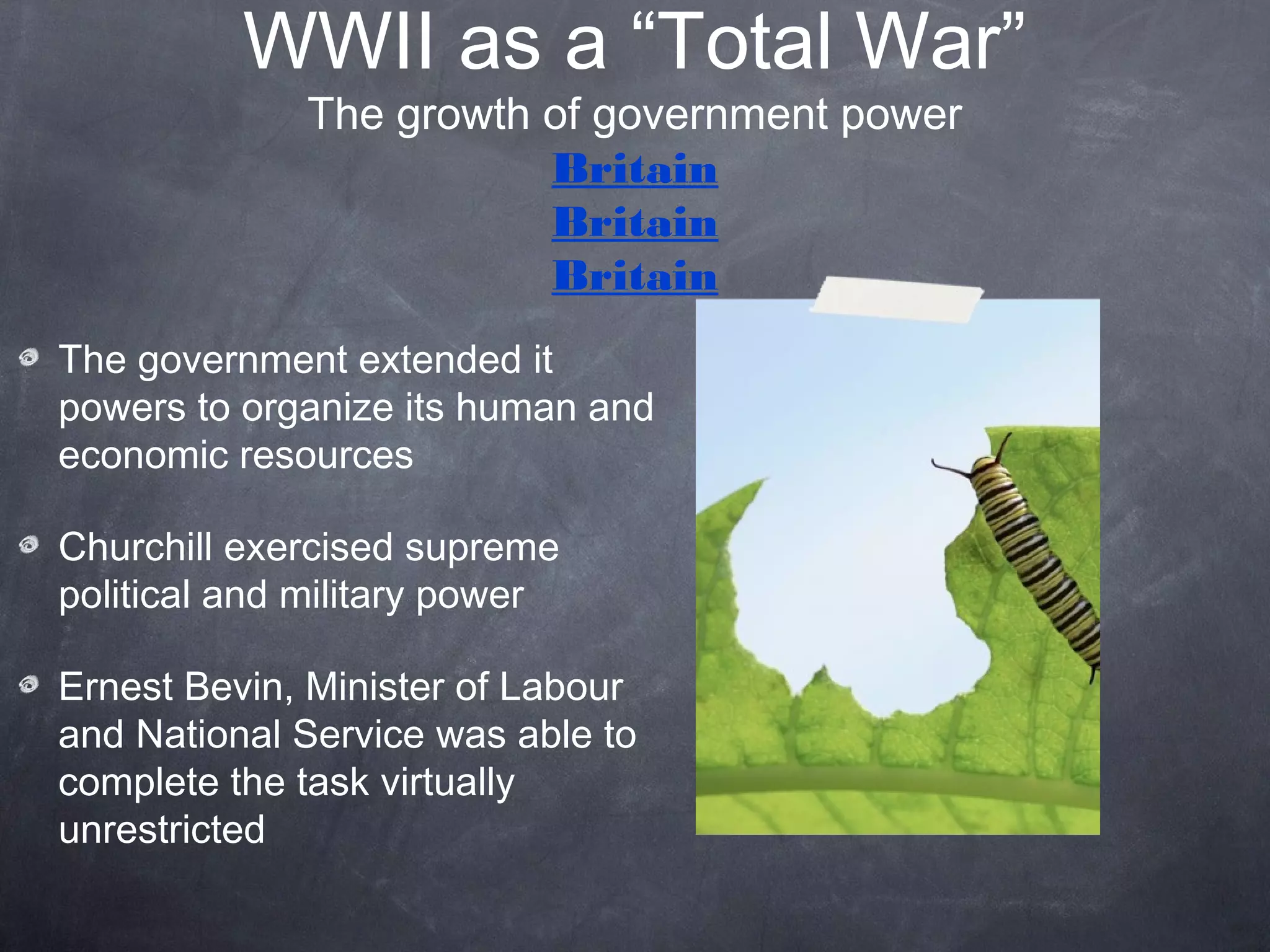 WWII as a “Total War”
The growth of government power
Britain
Britain
Britain

The government extended it powers to organize its human and economic resources

Churchill exercised supreme political and military power

Ernest Bevin, Minister of Labour and National Service was able to complete the task virtually unrestricted